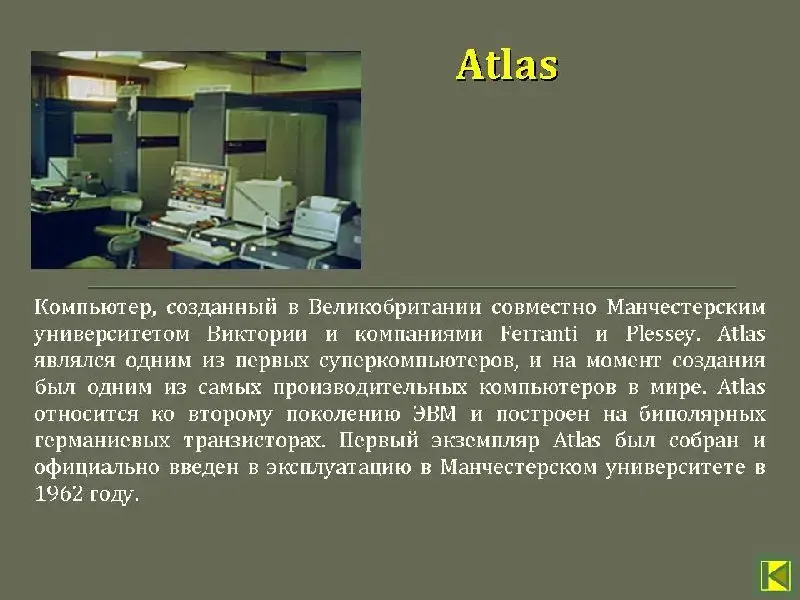 Atlas

Компьютер, созданный в Великобритании совместно Манчестерским университетом Виктории и компаниями Ferranti и Plessey. Atlas являлся одним из первых суперкомпьютеров, и на момент создания был одним из самых производительных компьютеров в мире. Atlas относится ко второму поколению ЭВМ и построен на биполярных германиевых транзисторах. Первый экземпляр Atlas был собран и официально введен в эксплуатацию в Манчестерском университете в 1962 году.